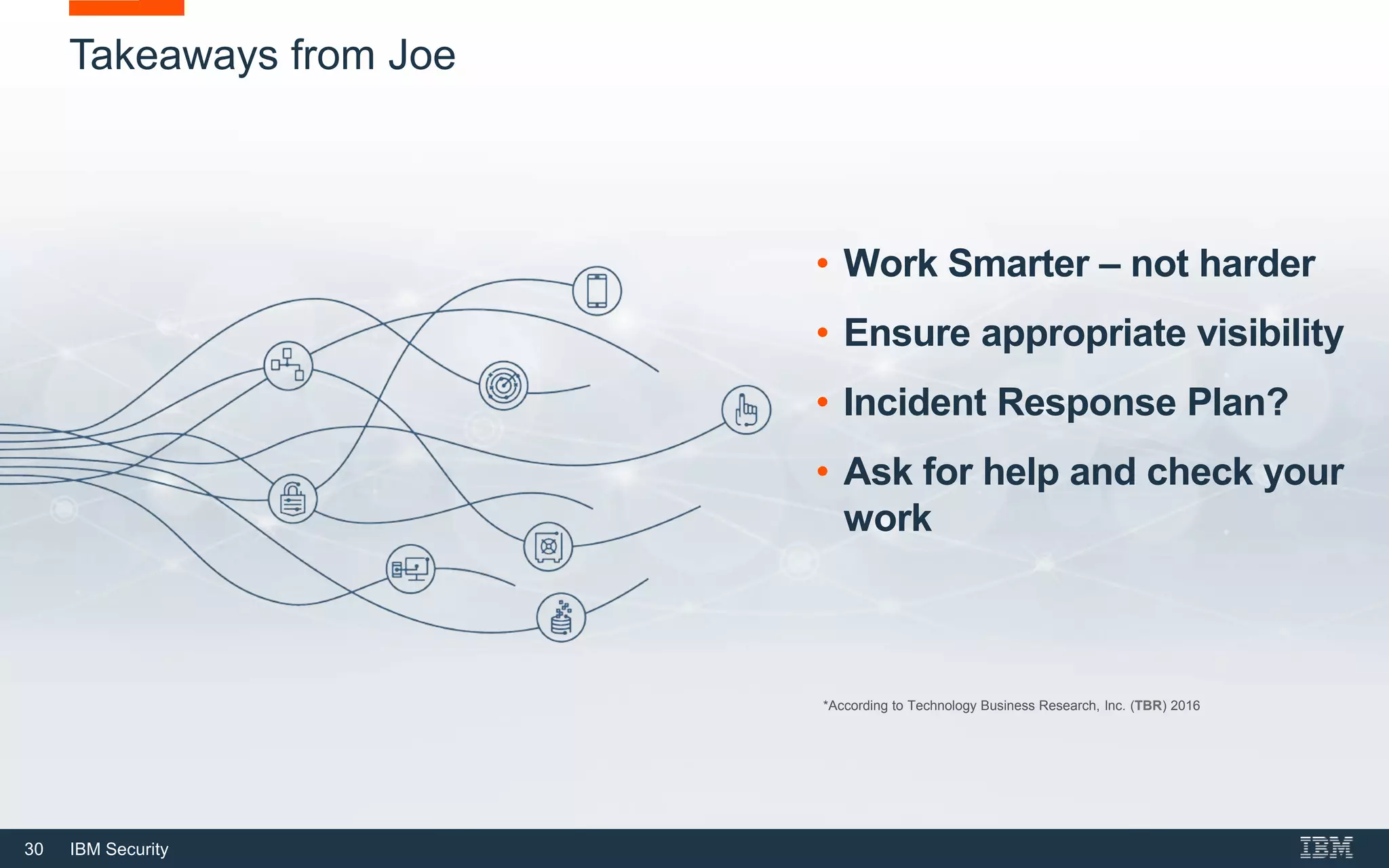 Takeaways from Joe

• Work Smarter – not harder
• Ensure appropriate visibility
• Incident Response Plan?
• Ask for help and check your work

*According to Technology Business Research, Inc. (TBR) 2016

30 IBM Security

IBM